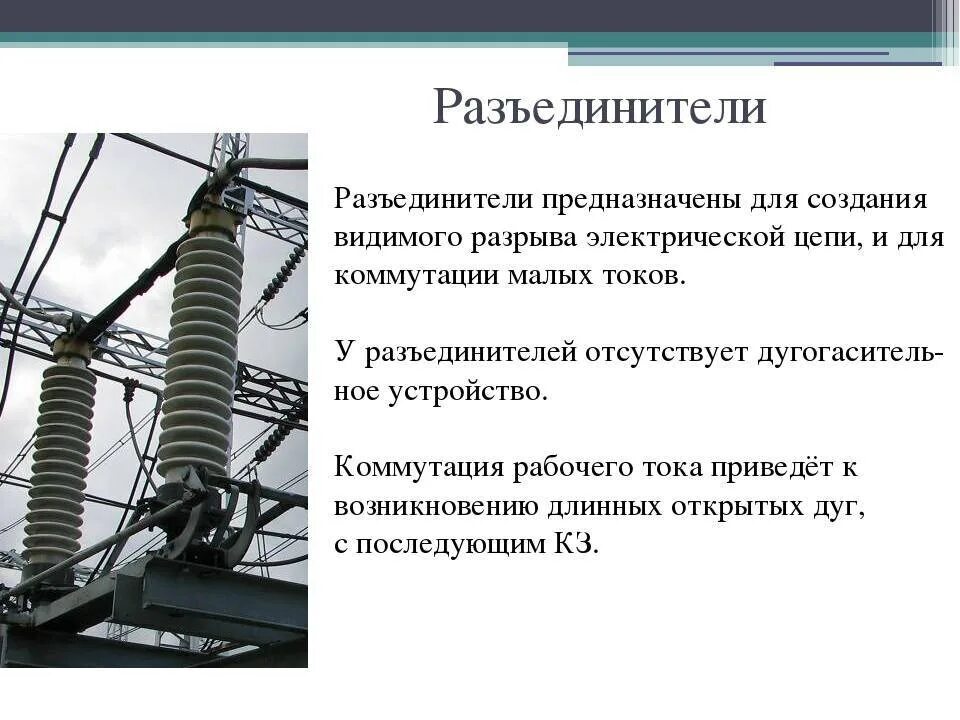 Разъединители

Разъединители предназначены для создания видимого разрыва электрической цепи, и для коммутации малых токов.

У разъединителей отсутствует дугогасительное устройство.

Коммутация рабочего тока приведёт к возникновению длинных открытых дуг, с последующим КЗ.